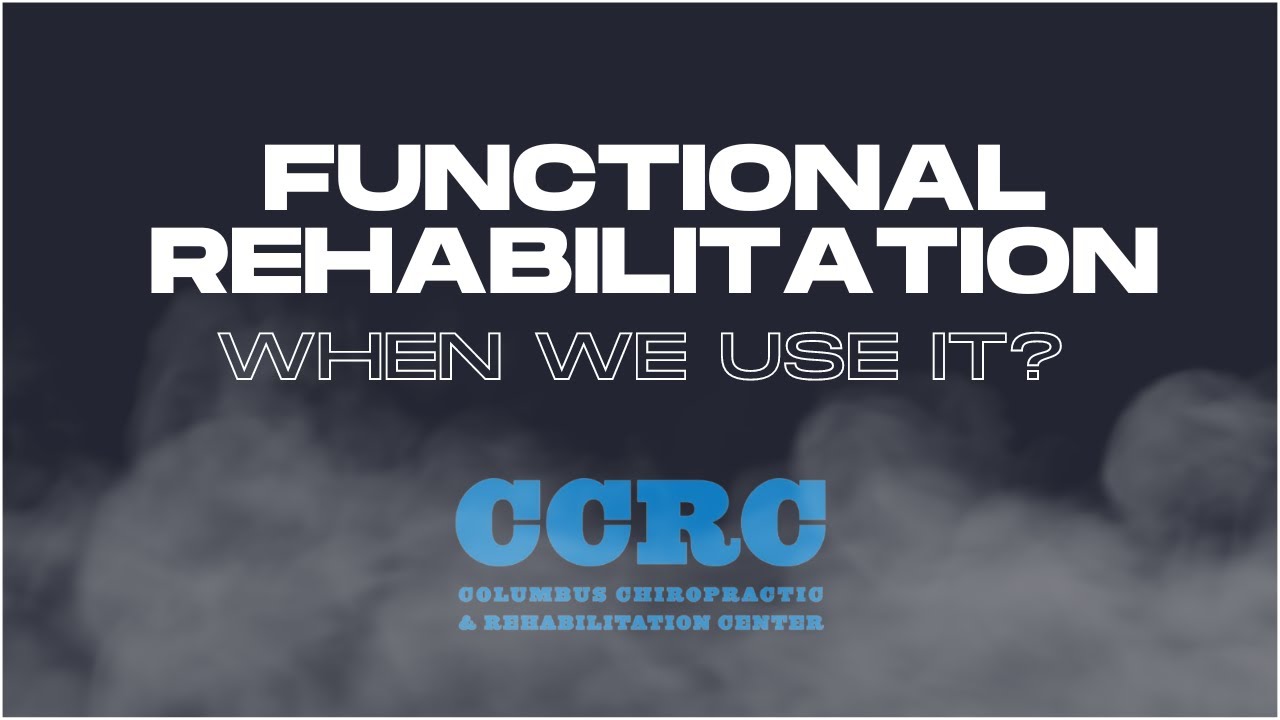 FUNCTIONAL REHABILITATION

WHEN WE USE IT?

CCRC

COLUMBUS CHIROPRACTIC & REHABILITATION CENTER